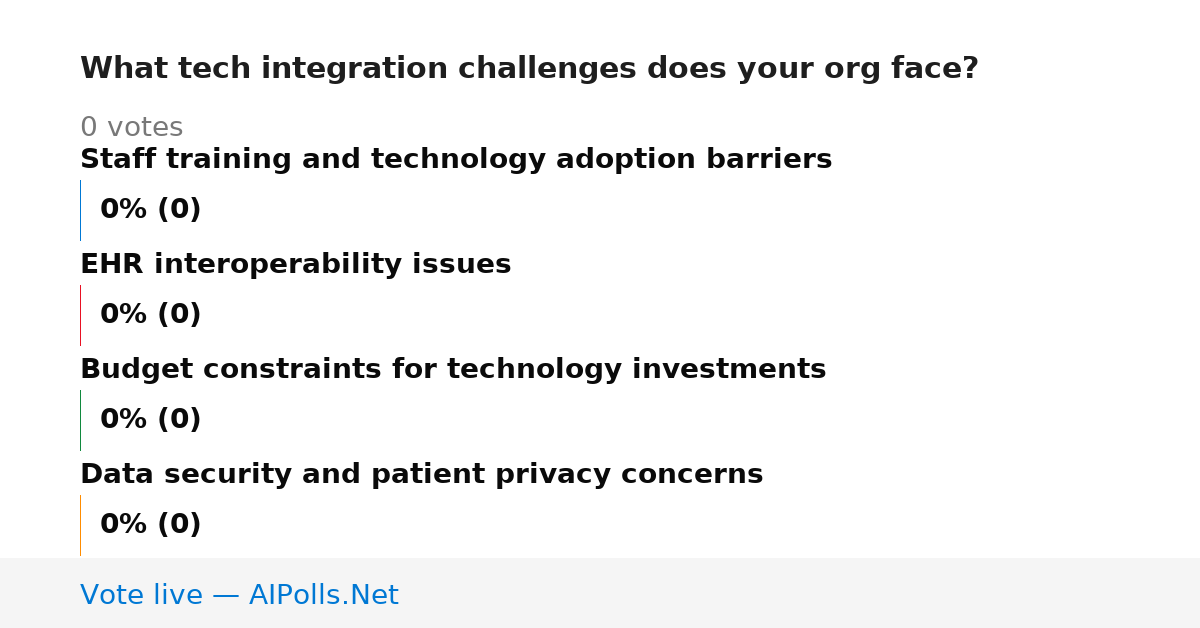 What tech integration challenges does your org face?

0 votes

Staff training and technology adoption barriers

0% (0)

EHR interoperability issues

0% (0)

Budget constraints for technology investments

0% (0)

Data security and patient privacy concerns

0% (0)

Vote live — AIPolls.Net